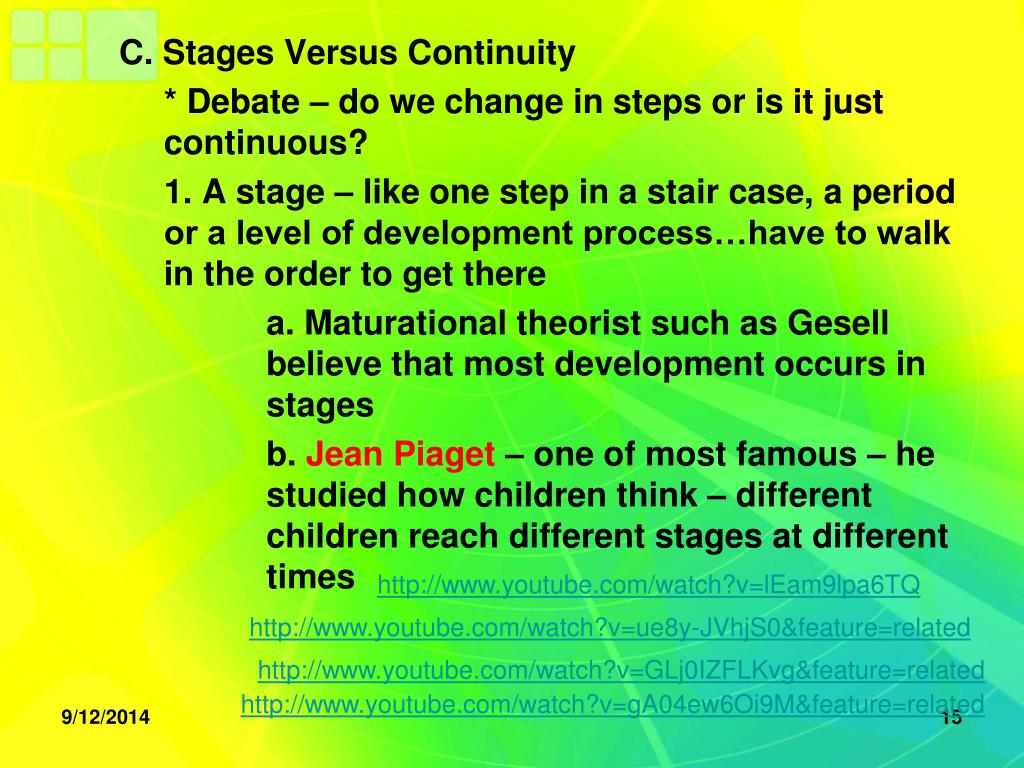 C. Stages Versus Continuity

* Debate – do we change in steps or is it just continuous?

1. A stage – like one step in a stair case, a period or a level of development process…have to walk in the order to get there

a. Maturational theorist such as Gesell believe that most development occurs in stages

b. Jean Piaget – one of most famous – he studied how children think – different children reach different stages at different times http://www.youtube.com/watch?v=lEam9lpa6TQ

http://www.youtube.com/watch?v=ue8y-JVhjS0&feature=related

http://www.youtube.com/watch?v=GLj0IZFLKvg&feature=related

http://www.youtube.com/watch?v=gA04ew6Oi9M&feature=related

9/12/2014

15